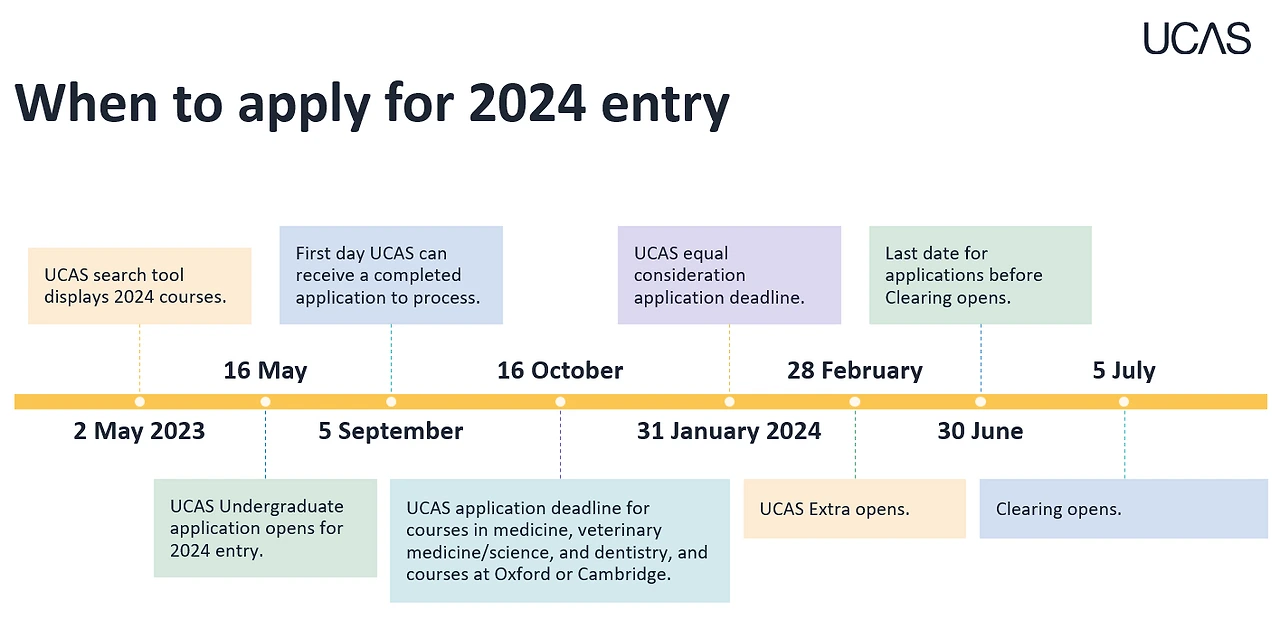 UCAS

When to apply for 2024 entry

UCAS search tool displays 2024 courses.

First day UCAS can receive a completed application to process.

UCAS equal consideration application deadline.

Last date for applications before Clearing opens.

16 May

16 October

28 February

5 July

2 May 2023

5 September

31 January 2024

30 June

UCAS Undergraduate application opens for 2024 entry.

UCAS application deadline for courses in medicine, veterinary medicine/science, and dentistry, and courses at Oxford or Cambridge.

UCAS Extra opens.

Clearing opens.